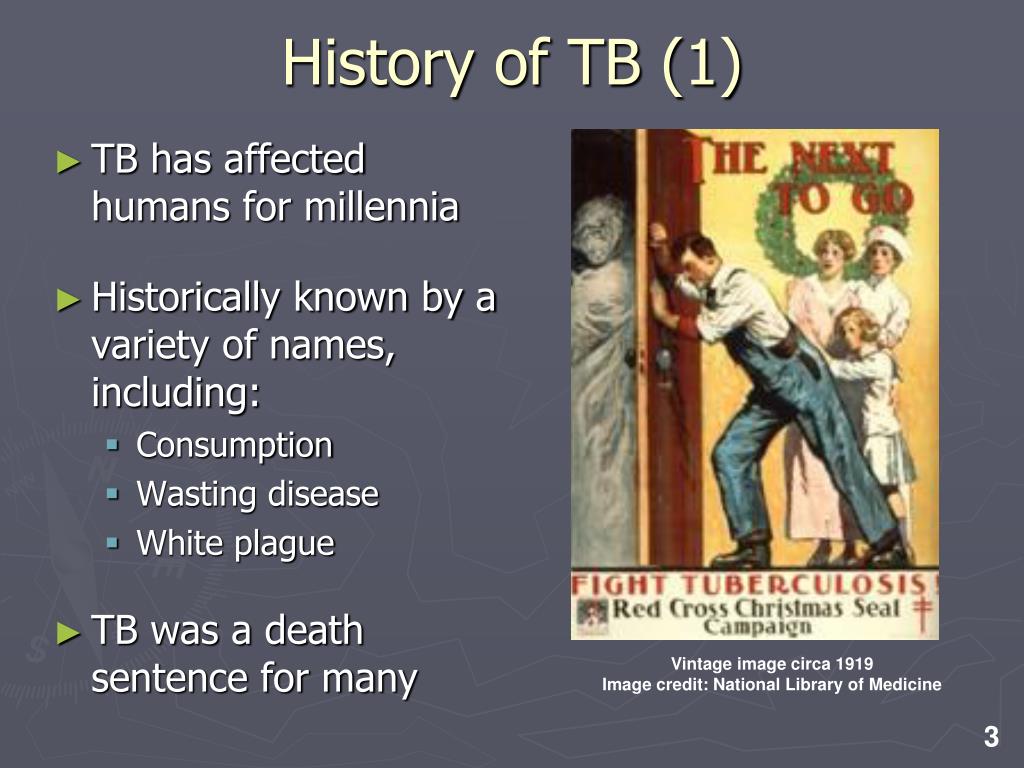 History of TB (1)

► TB has affected humans for millennia

► Historically known by a variety of names, including:

▪ Consumption

▪ Wasting disease

▪ White plague

► TB was a death sentence for many

THE NEXT TO GO

FIGHT TUBERCULOSIS! Red Cross Christmas Seal Campaign

Vintage image circa 1919
Image credit: National Library of Medicine

3